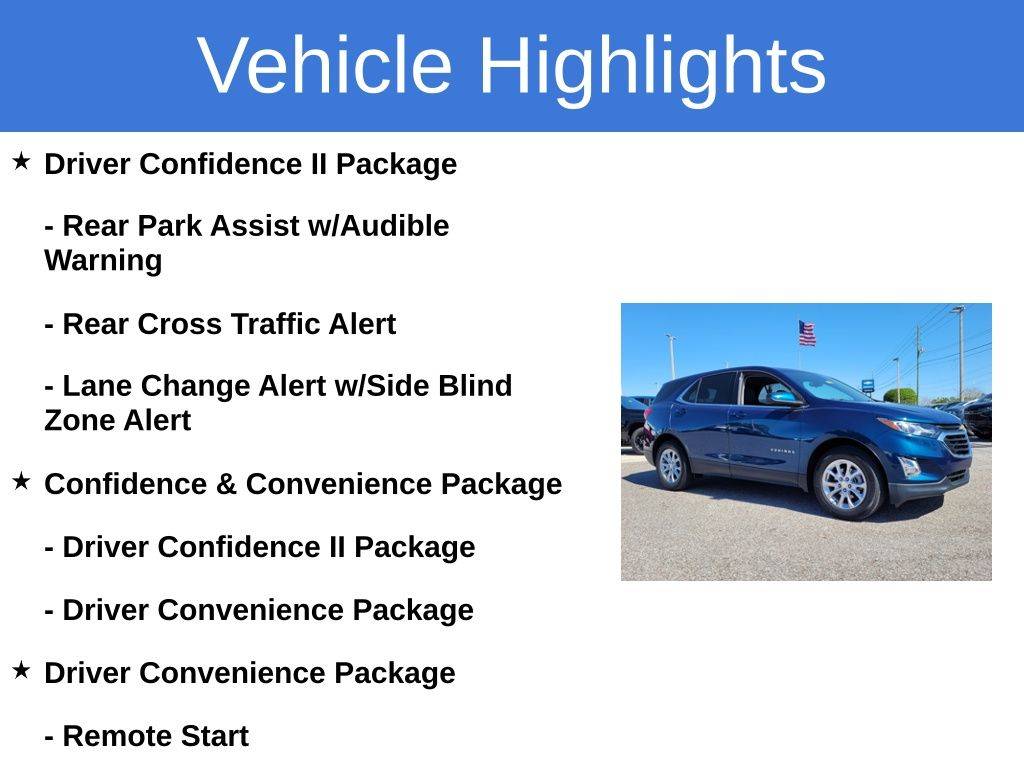 Vehicle Highlights

★ Driver Confidence II Package

- Rear Park Assist w/Audible Warning

- Rear Cross Traffic Alert

- Lane Change Alert w/Side Blind Zone Alert

★ Confidence & Convenience Package

- Driver Confidence II Package

- Driver Convenience Package

★ Driver Convenience Package

- Remote Start